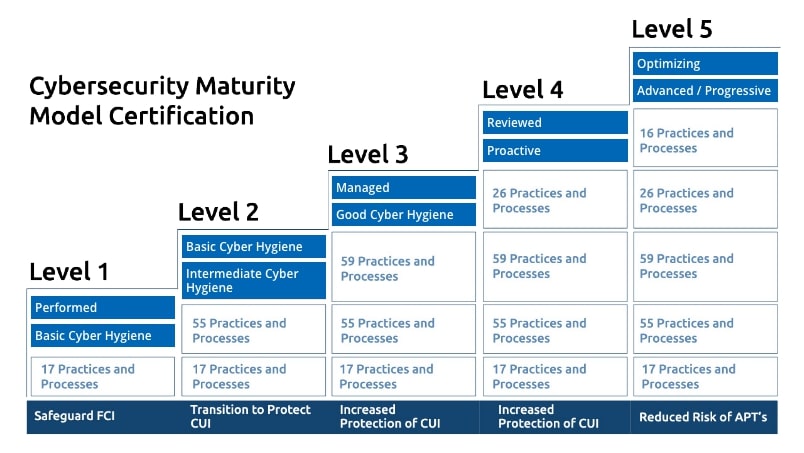 Cybersecurity Maturity Model Certification

Level 1

Performed

Basic Cyber Hygiene

17 Practices and Processes

Safeguard FCI

Level 2

Basic Cyber Hygiene

Intermediate Cyber Hygiene

55 Practices and Processes

17 Practices and Processes

Transition to Protect CUI

Level 3

Managed

Good Cyber Hygiene

59 Practices and Processes

55 Practices and Processes

17 Practices and Processes

Increased Protection of CUI

Level 4

Reviewed

Proactive

26 Practices and Processes

59 Practices and Processes

55 Practices and Processes

17 Practices and Processes

Increased Protection of CUI

Level 5

Optimizing

Advanced / Progressive

16 Practices and Processes

26 Practices and Processes

59 Practices and Processes

55 Practices and Processes

17 Practices and Processes

Reduced Risk of APT's